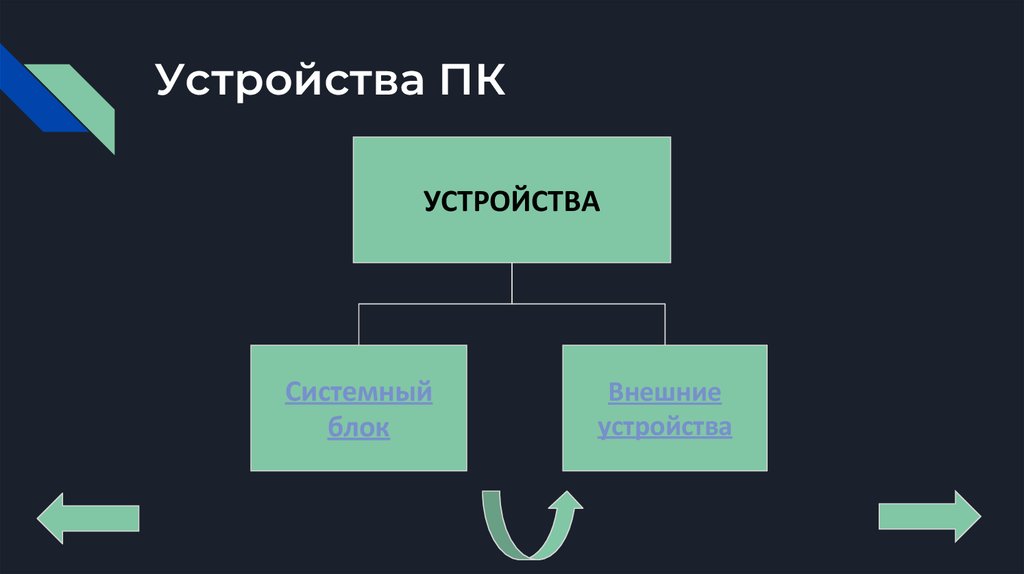 Устройства ПК

УСТРОЙСТВА

Системный блок

Внешние устройства